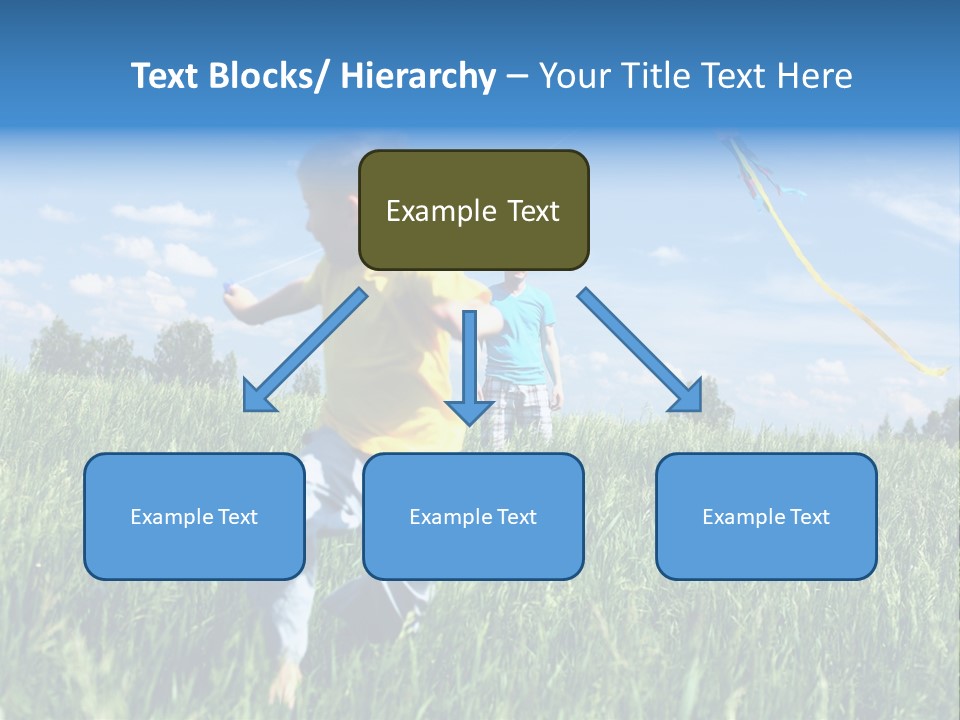 Text Blocks/ Hierarchy – Your Title Text Here

Example Text

Example Text

Example Text

Example Text